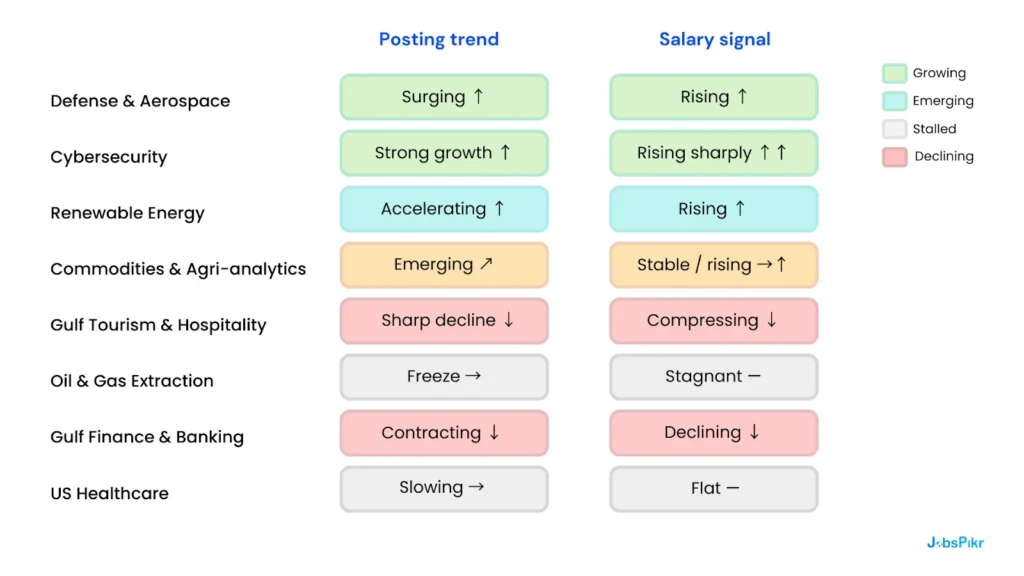 | | Posting trend | Salary signal |
|---|---|---|
| Defense & Aerospace | Surging ↑ | Rising ↑ |
| Cybersecurity | Strong growth ↑ | Rising sharply ↑↑ |
| Renewable Energy | Accelerating ↑ | Rising ↑ |
| Commodities & Agri-analytics | Emerging ↗ | Stable / rising →↑ |
| Gulf Tourism & Hospitality | Sharp decline ↓ | Compressing ↓ |
| Oil & Gas Extraction | Freeze → | Stagnant — |
| Gulf Finance & Banking | Contracting ↓ | Declining ↓ |
| US Healthcare | Slowing → | Flat — |

Growing
Emerging
Stalled
Declining

JobsPikr